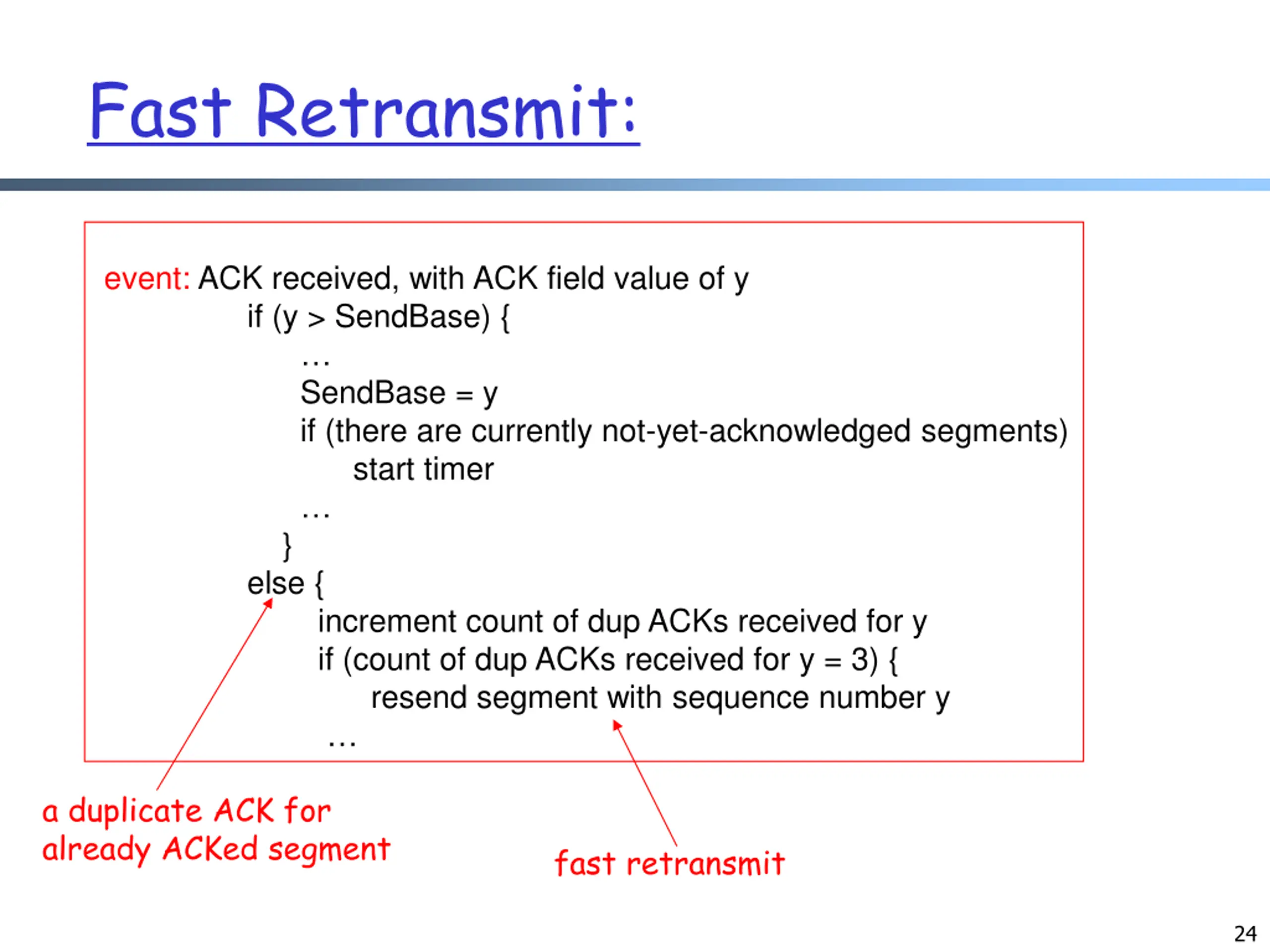 Fast Retransmit:

event: ACK received, with ACK field value of y
if (y > SendBase) {
…
SendBase = y
if (there are currently not-yet-acknowledged segments)
start timer
…
}
else {
increment count of dup ACKs received for y
if (count of dup ACKs received for y = 3) {
resend segment with sequence number y
…

a duplicate ACK for already ACKed segment

fast retransmit

24